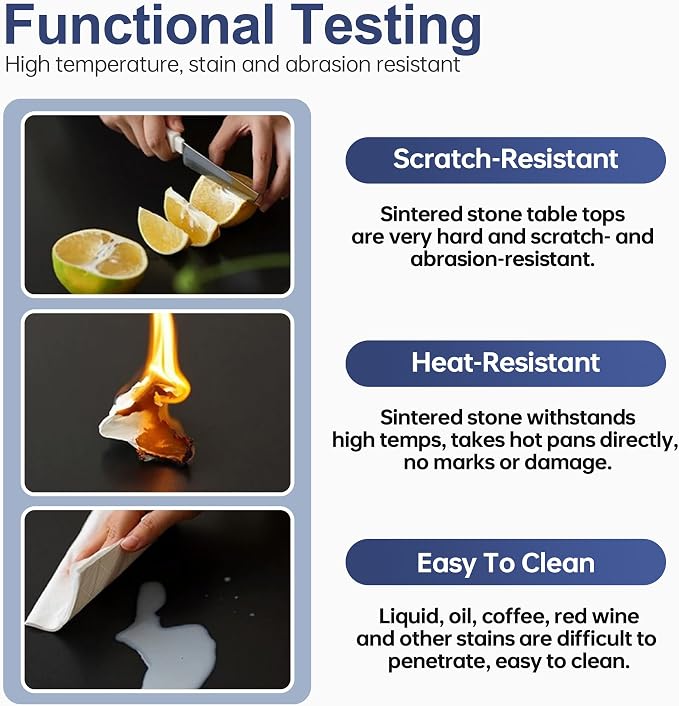 Functional Testing
High temperature, stain and abrasion resistant

Scratch-Resistant

Sintered stone table tops are very hard and scratch- and abrasion-resistant.

Heat-Resistant

Sintered stone withstands high temps, takes hot pans directly, no marks or damage.

Easy To Clean

Liquid, oil, coffee, red wine and other stains are difficult to penetrate, easy to clean.